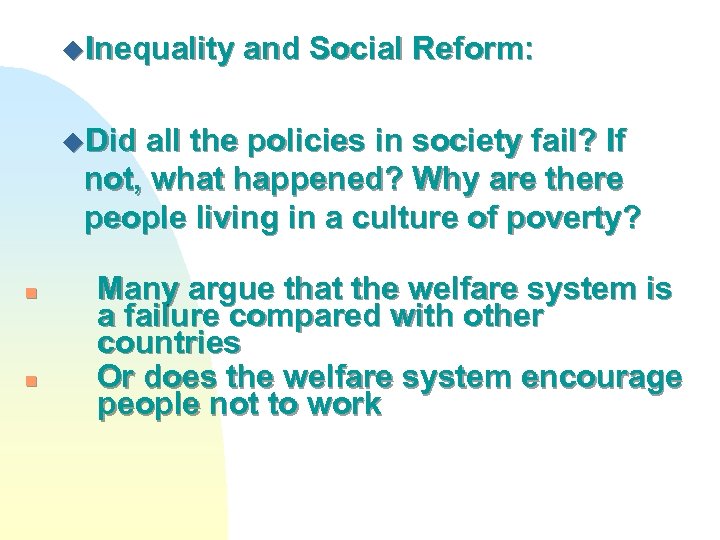 Inequality and Social Reform:

Did all the policies in society fail? If not, what happened? Why are there people living in a culture of poverty?

Many argue that the welfare system is a failure compared with other countries

Or does the welfare system encourage people not to work